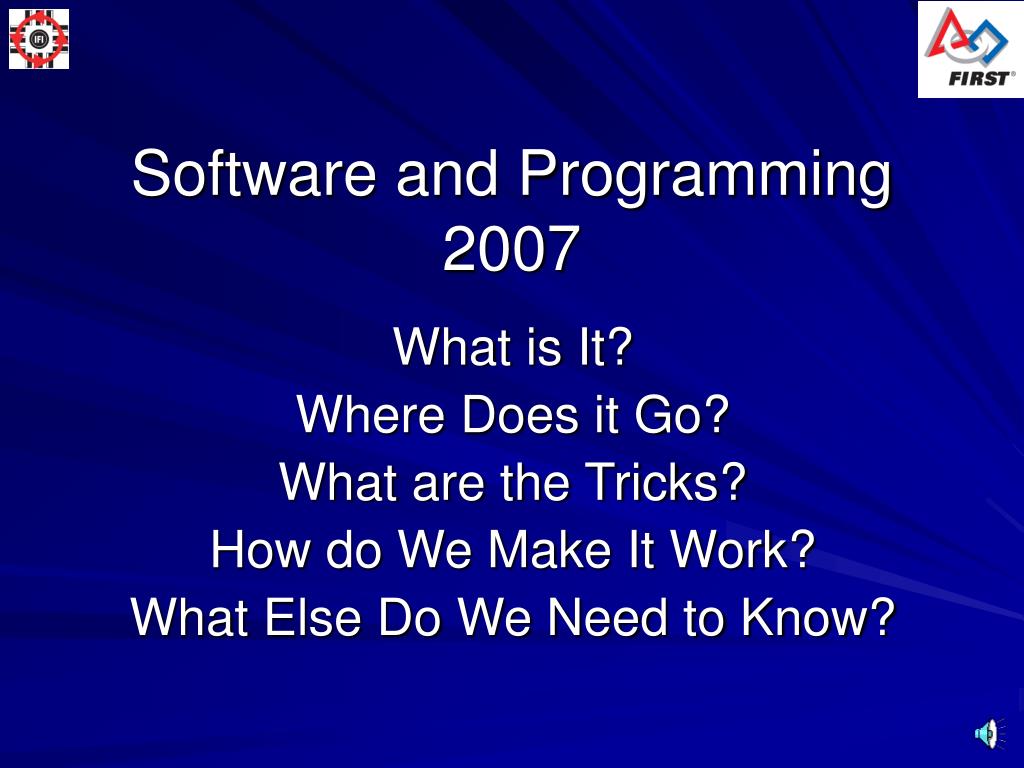 IFI

FIRST®

Software and Programming 2007

What is It?
Where Does it Go?
What are the Tricks?
How do We Make It Work?
What Else Do We Need to Know?